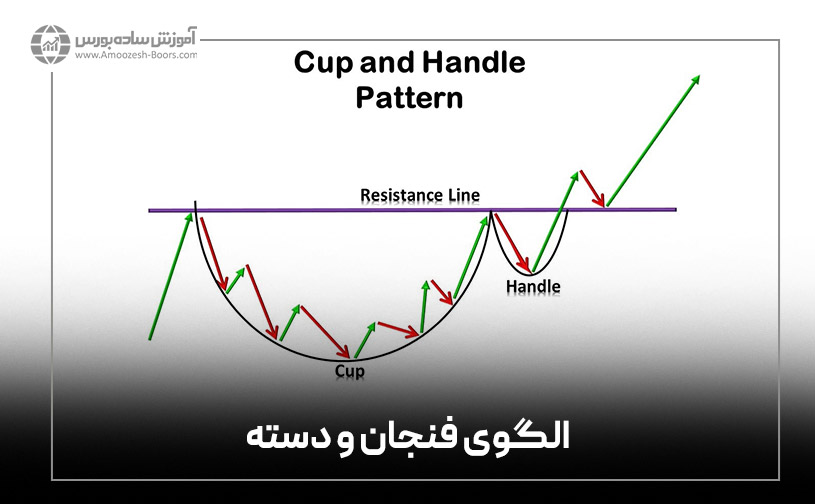 آموزش ساده بورس
www.Amoozesh-Boors.com

Cup and Handle Pattern

Resistance Line

Handle

Cup

الگوی فنجان و دسته